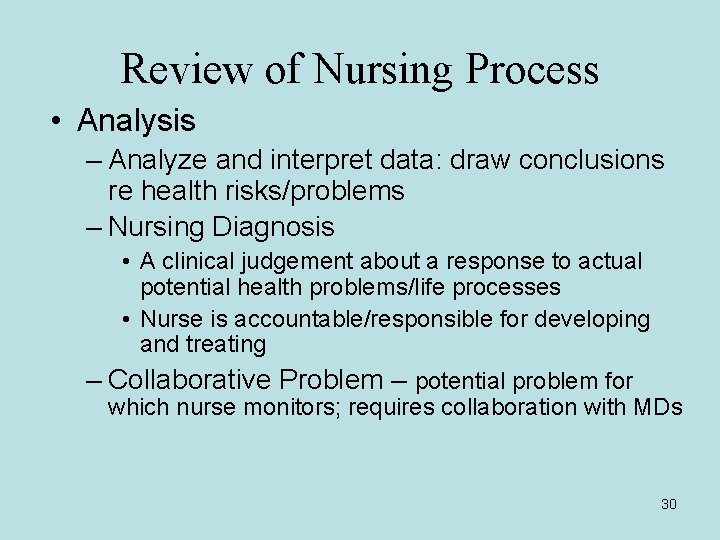 Review of Nursing Process

• Analysis
– Analyze and interpret data: draw conclusions re health risks/problems
– Nursing Diagnosis
• A clinical judgement about a response to actual potential health problems/life processes
• Nurse is accountable/responsible for developing and treating
– Collaborative Problem – potential problem for which nurse monitors; requires collaboration with MDs

30